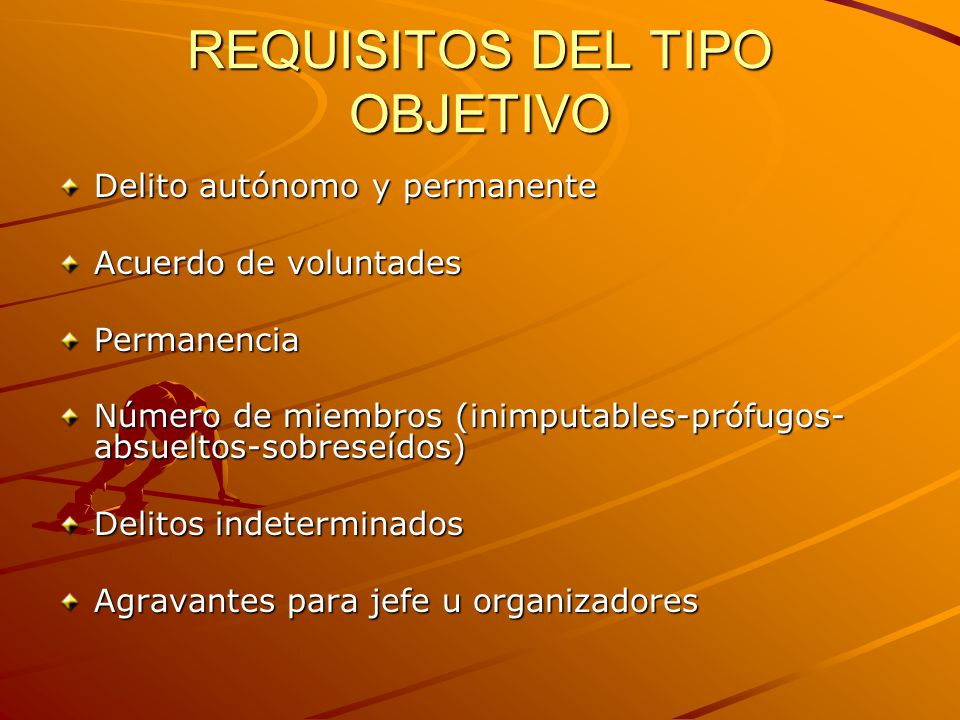 REQUISITOS DEL TIPO OBJETIVO

Delito autónomo y permanente

Acuerdo de voluntades

Permanencia

Número de miembros (inimputables-prófugos-absueltos-sobreseídos)

Delitos indeterminados

Agravantes para jefe u organizadores